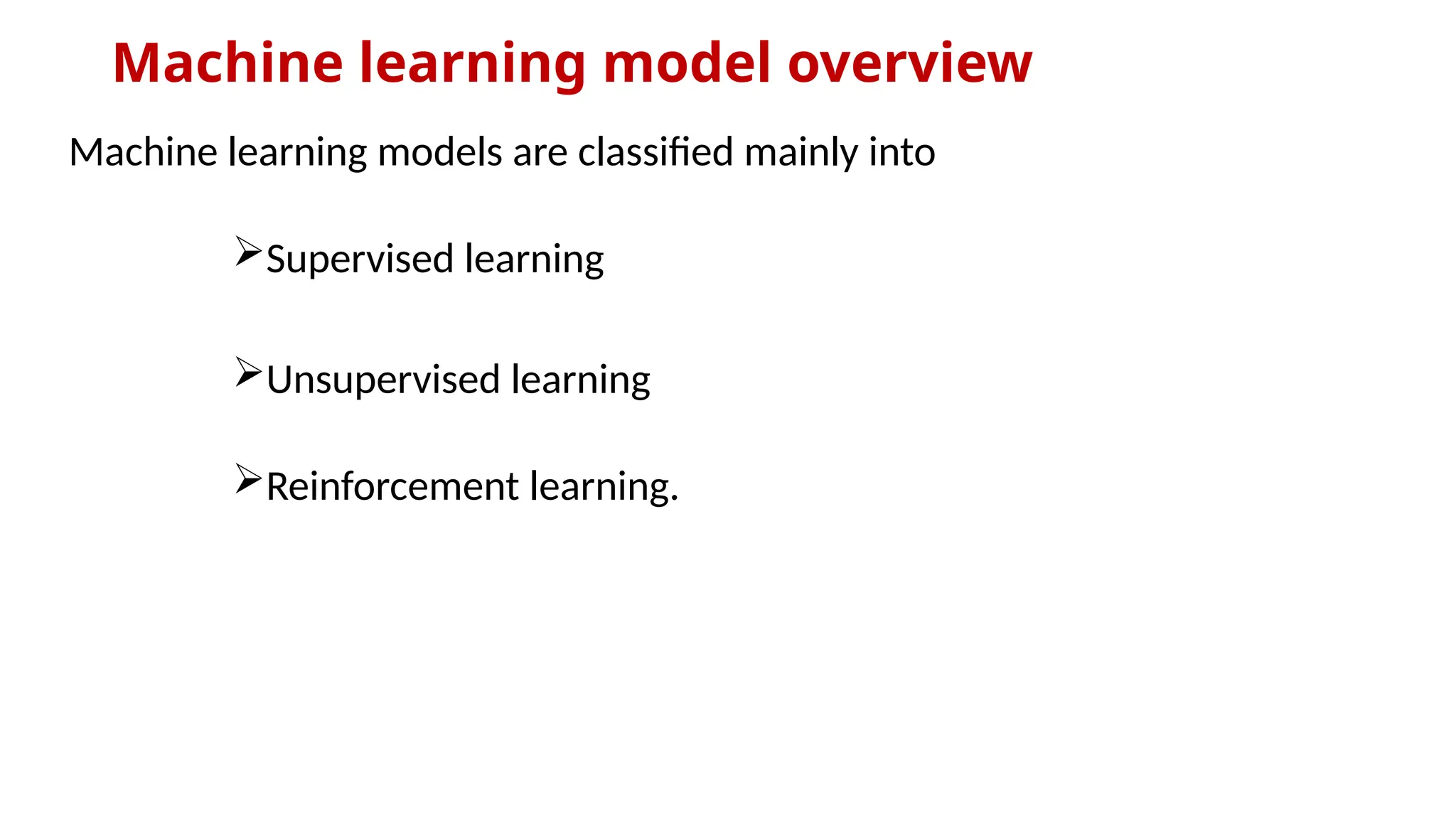 Machine learning model overview

Machine learning models are classified mainly into

➢Supervised learning

➢Unsupervised learning

➢Reinforcement learning.